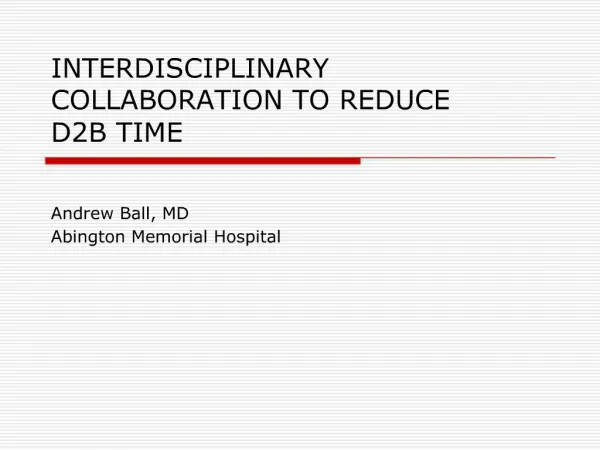 INTERDISCIPLINARY COLLABORATION TO REDUCE D2B TIME

Andrew Ball, MD
Abington Memorial Hospital